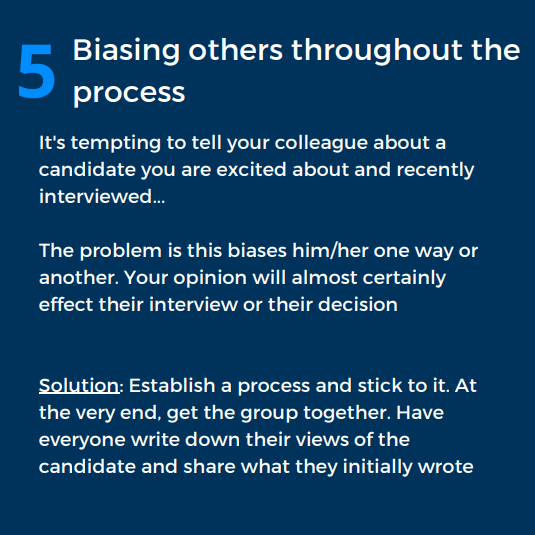 5 Biasing others throughout the process

It's tempting to tell your colleague about a candidate you are excited about and recently interviewed...

The problem is this biases him/her one way or another. Your opinion will almost certainly effect their interview or their decision

Solution: Establish a process and stick to it. At the very end, get the group together. Have everyone write down their views of the candidate and share what they initially wrote